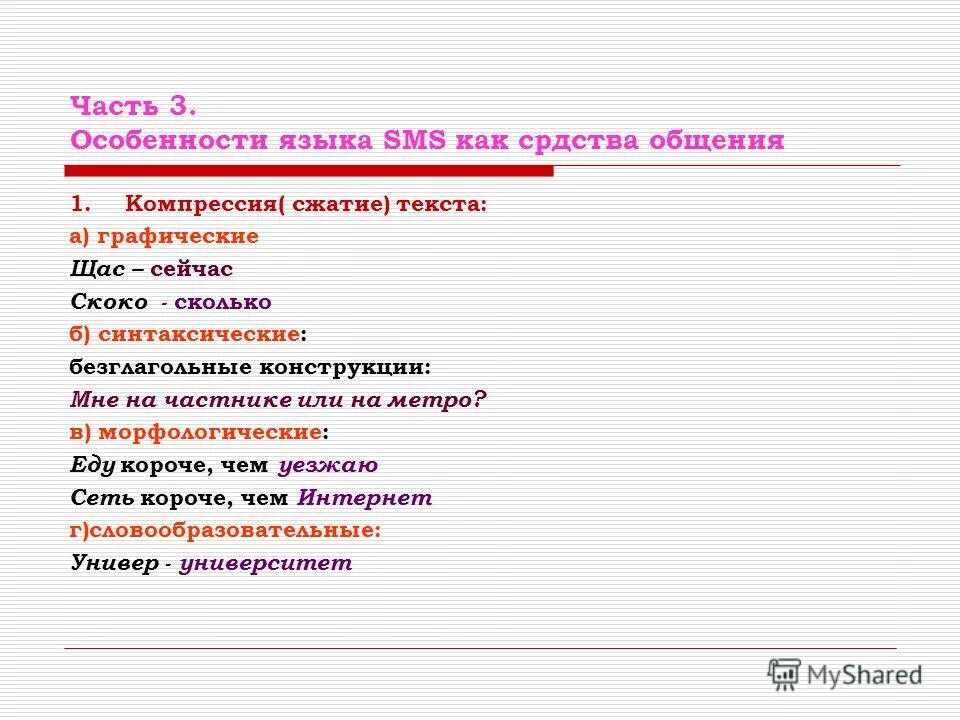 Часть 3.
Особенности языка SMS как срдства общения

1. Компрессия( сжатие) текста:
а) графические
Щас – сейчас
Скоко - сколько
б) синтаксические:
безглагольные конструкции:
Мне на частнике или на метро?
в) морфологические:
Еду короче, чем уезжаю
Сеть короче, чем Интернет
г)словообразовательные:
Универ - университет

MyShared